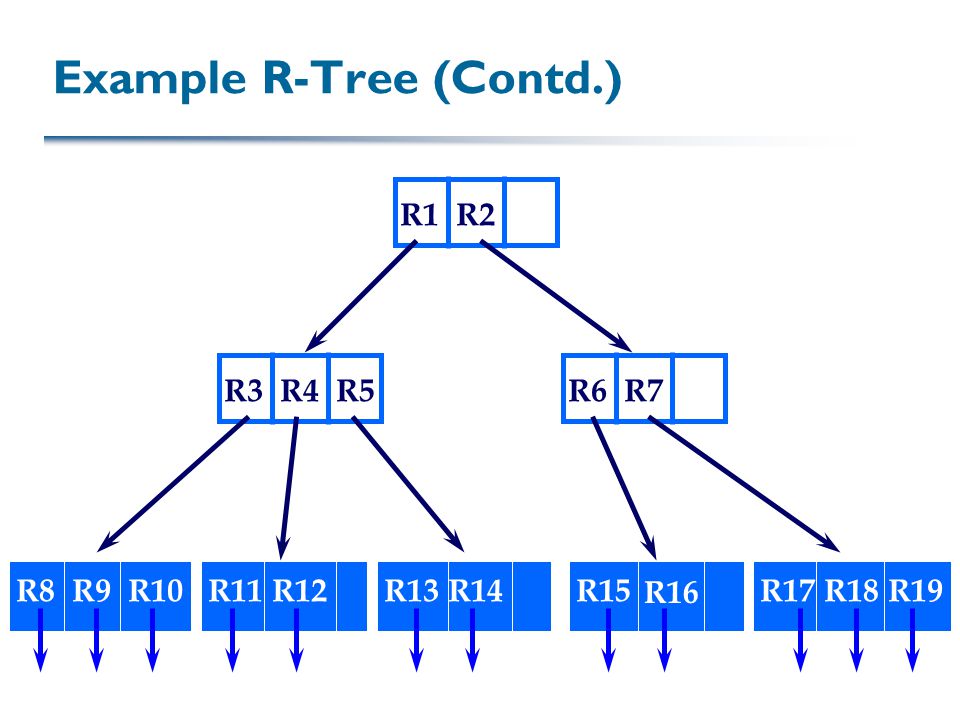 Example R-Tree (Contd.)

R1 R2

R3 R4 R5

R6 R7

R8 R9 R10

R11 R12

R13 R14

R15 R16

R17 R18 R19